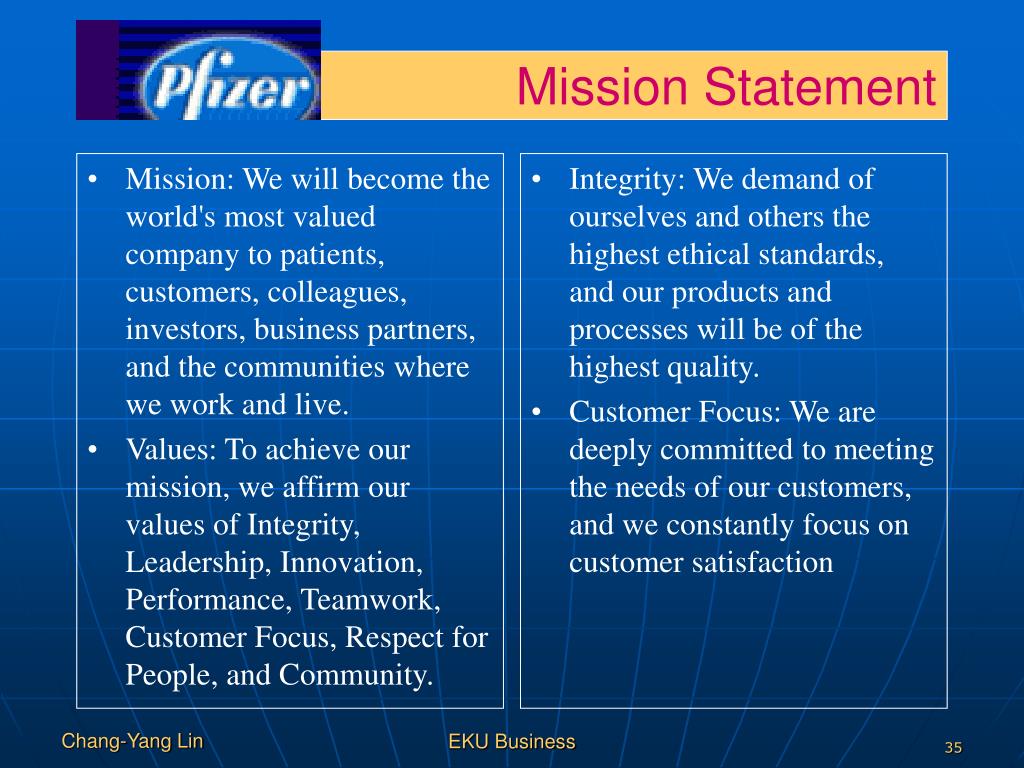 Pfizer

Mission Statement

• Mission: We will become the world's most valued company to patients, customers, colleagues, investors, business partners, and the communities where we work and live.

• Values: To achieve our mission, we affirm our values of Integrity, Leadership, Innovation, Performance, Teamwork, Customer Focus, Respect for People, and Community.

• Integrity: We demand of ourselves and others the highest ethical standards, and our products and processes will be of the highest quality.

• Customer Focus: We are deeply committed to meeting the needs of our customers, and we constantly focus on customer satisfaction

Chang-Yang Lin

EKU Business

35